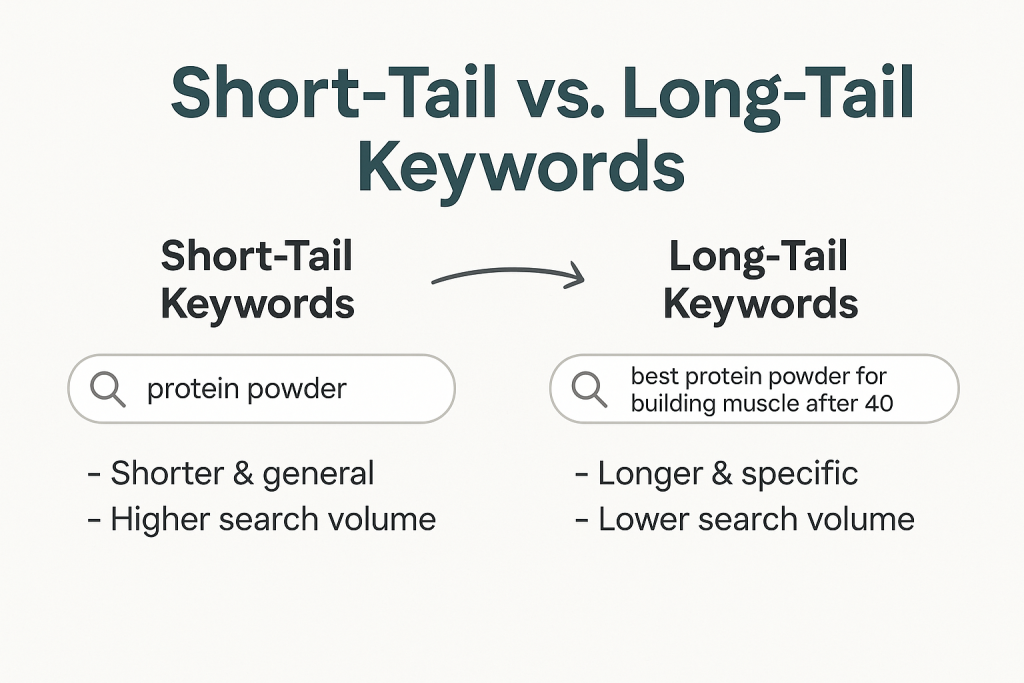 Short-Tail vs. Long-Tail Keywords

Short-Tail Keywords

protein powder

- Shorter & general
- Higher search volume

Long-Tail Keywords

best protein powder for building muscle after 40

- Longer & specific
- Lower search volume